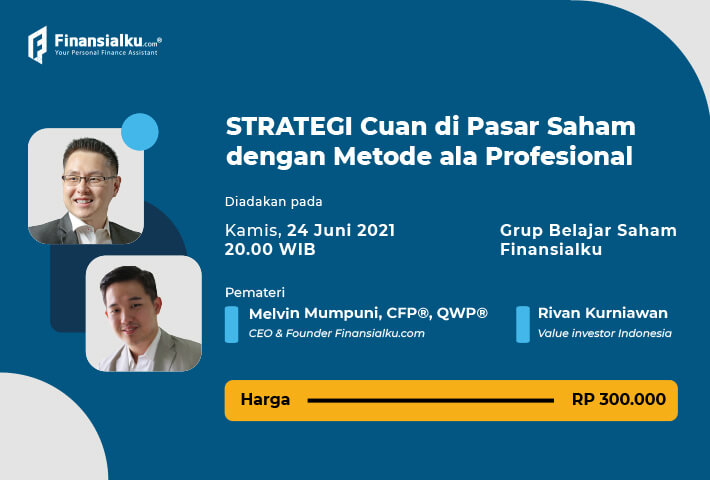 Finansialku.com®
Your Personal Finance Assistant

STRATEGI Cuan di Pasar Saham dengan Metode ala Profesional

Diadakan pada

Kamis, 24 Juni 2021
20.00 WIB

Grup Belajar Saham Finansialku

Pemateri

Melvin Mumpuni, CFP®, QWP®
CEO & Founder Finansialku.com

Rivan Kurniawan
Value investor Indonesia

Harga

RP 300.000